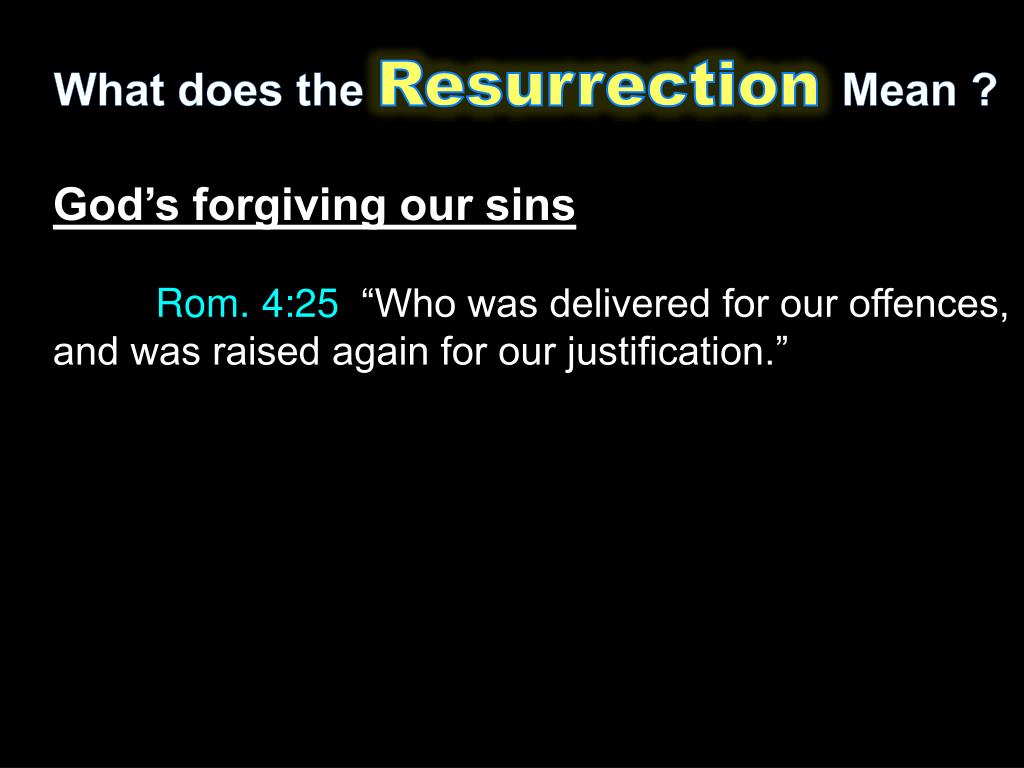 What does the Resurrection Mean ?

God’s forgiving our sins

Rom. 4:25 “Who was delivered for our offences, and was raised again for our justification.”